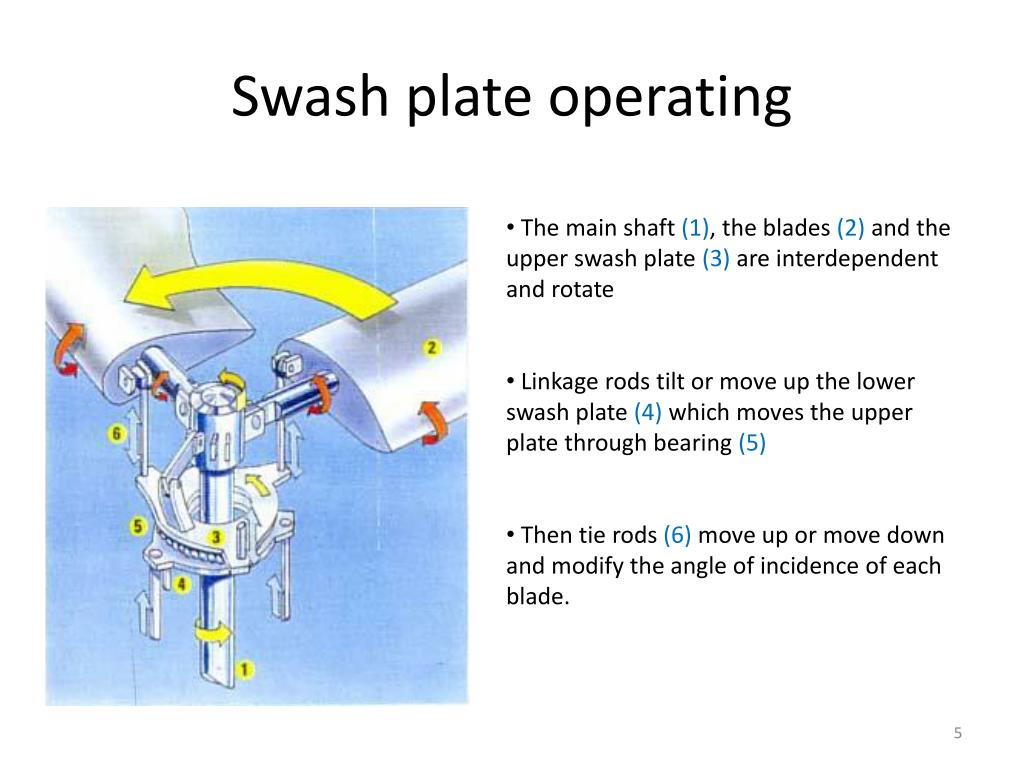 Swash plate operating

2
6
5
3
4
1

• The main shaft (1), the blades (2) and the upper swash plate (3) are interdependent and rotate

• Linkage rods tilt or move up the lower swash plate (4) which moves the upper plate through bearing (5)

• Then tie rods (6) move up or move down and modify the angle of incidence of each blade.

5